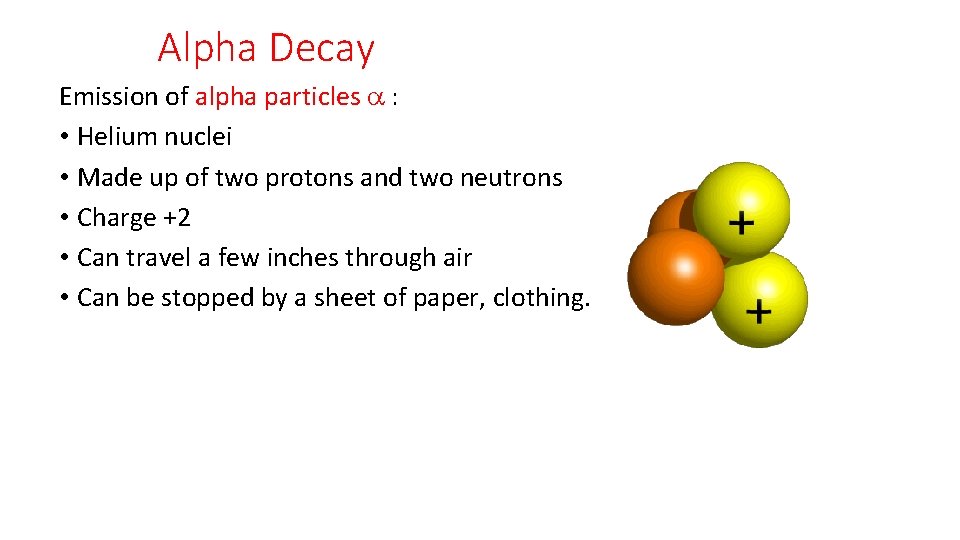 Alpha Decay

Emission of alpha particles $\alpha$ :
• Helium nuclei
• Made up of two protons and two neutrons
• Charge +2
• Can travel a few inches through air
• Can be stopped by a sheet of paper, clothing.

+

+